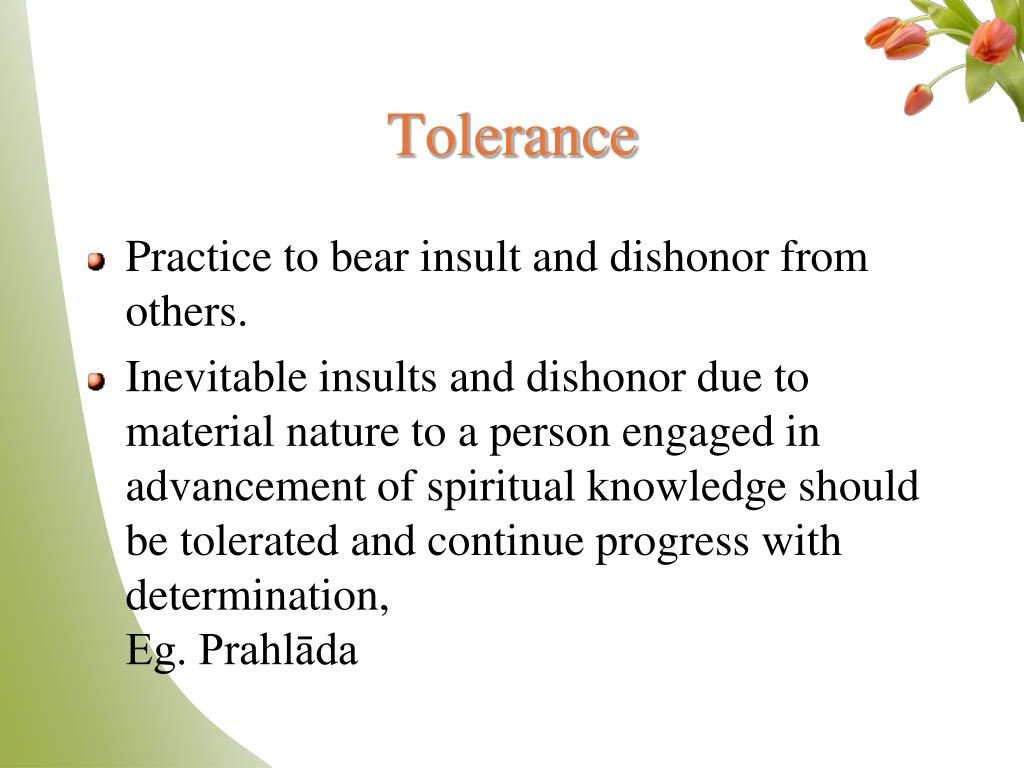 Tolerance

Practice to bear insult and dishonor from others.

Inevitable insults and dishonor due to material nature to a person engaged in advancement of spiritual knowledge should be tolerated and continue progress with determination,
Eg. Prahlāda